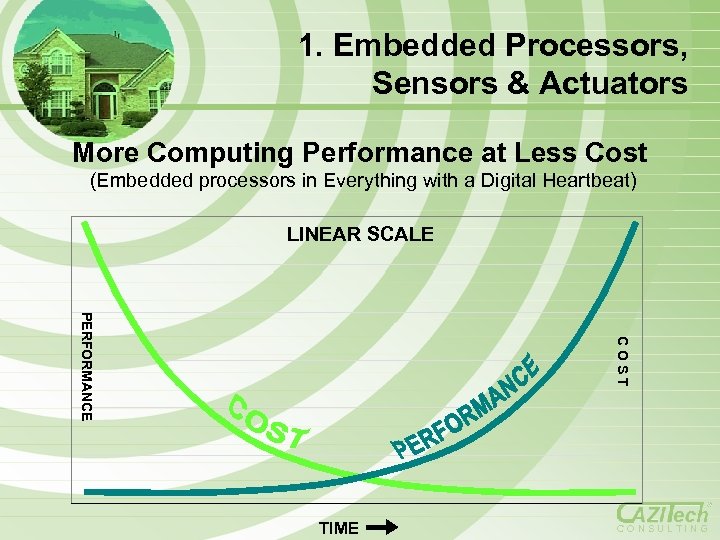 1. Embedded Processors, Sensors & Actuators

More Computing Performance at Less Cost
(Embedded processors in Everything with a Digital Heartbeat)

LINEAR SCALE

PERFORMANCE

COST

COST

PERFORMANCE

TIME

CAZITech CONSULTING